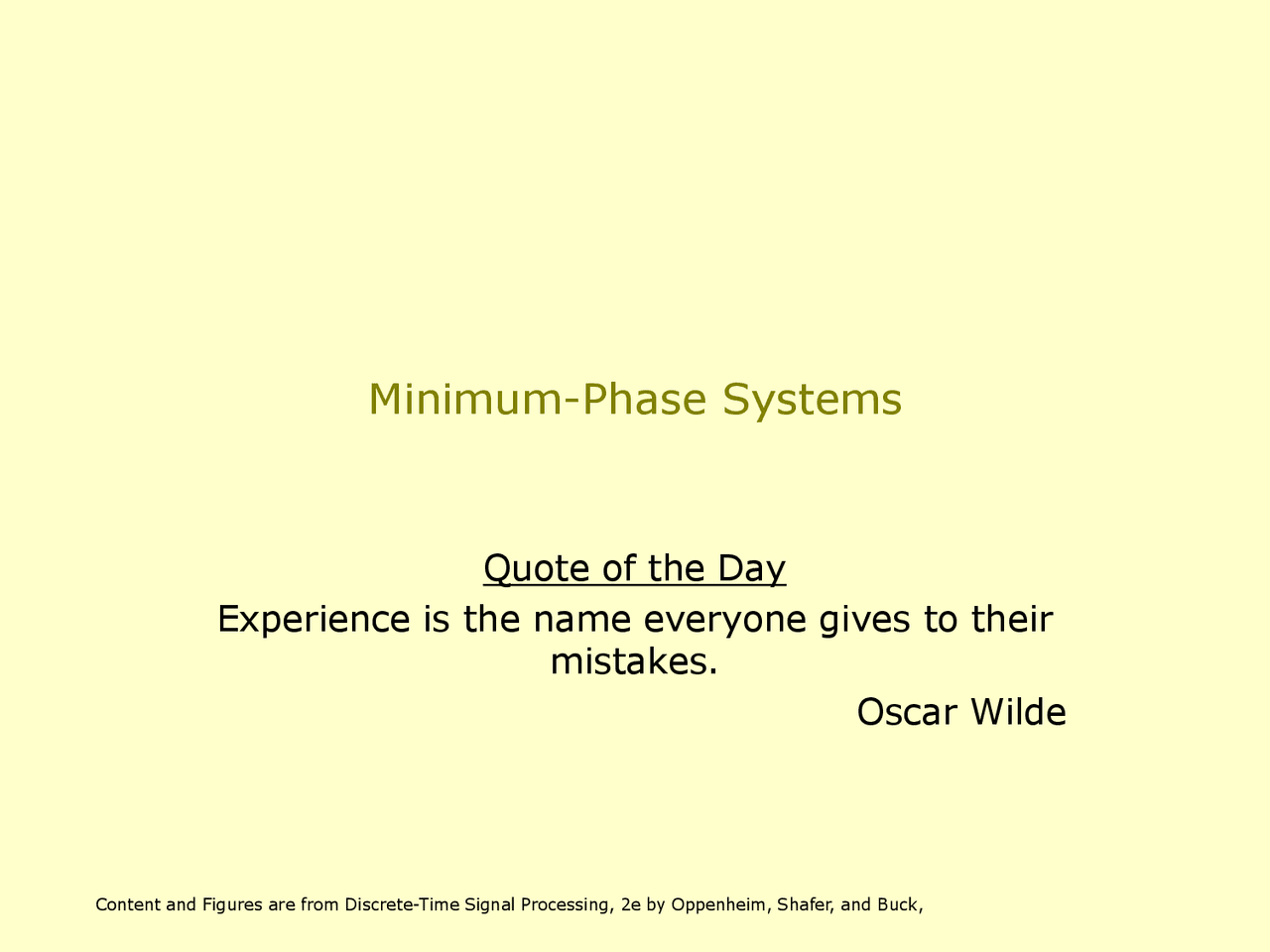 Minimum-Phase Systems

Quote of the Day

Experience is the name everyone gives to their mistakes.

Oscar Wilde

Content and Figures are from Discrete-Time Signal Processing, 2e by Oppenheim, Shafer, and Buck,